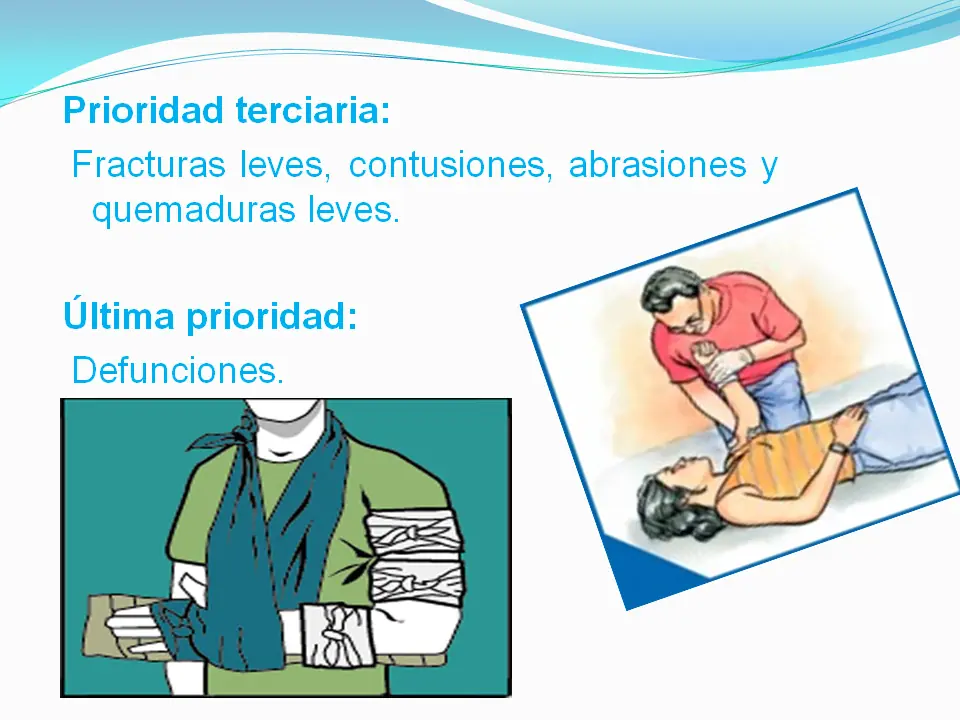 Prioridad terciaria:

Fracturas leves, contusiones, abrasiones y quemaduras leves.

Última prioridad:

Defunciones.